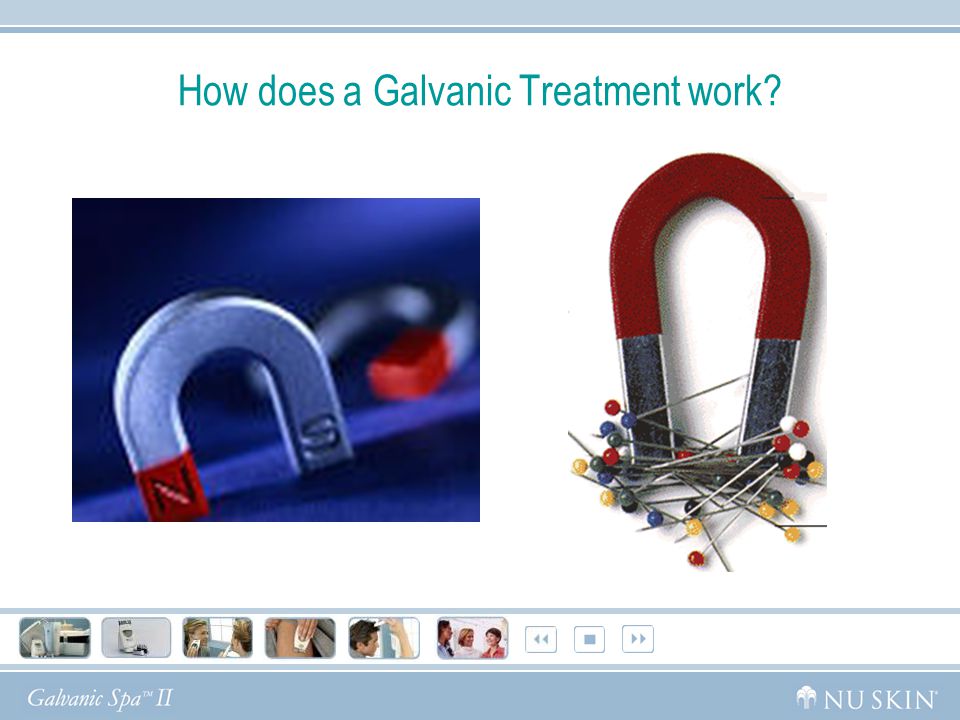 How does a Galvanic Treatment work?

N

S

Galvanic Spa™ II

NU SKIN®